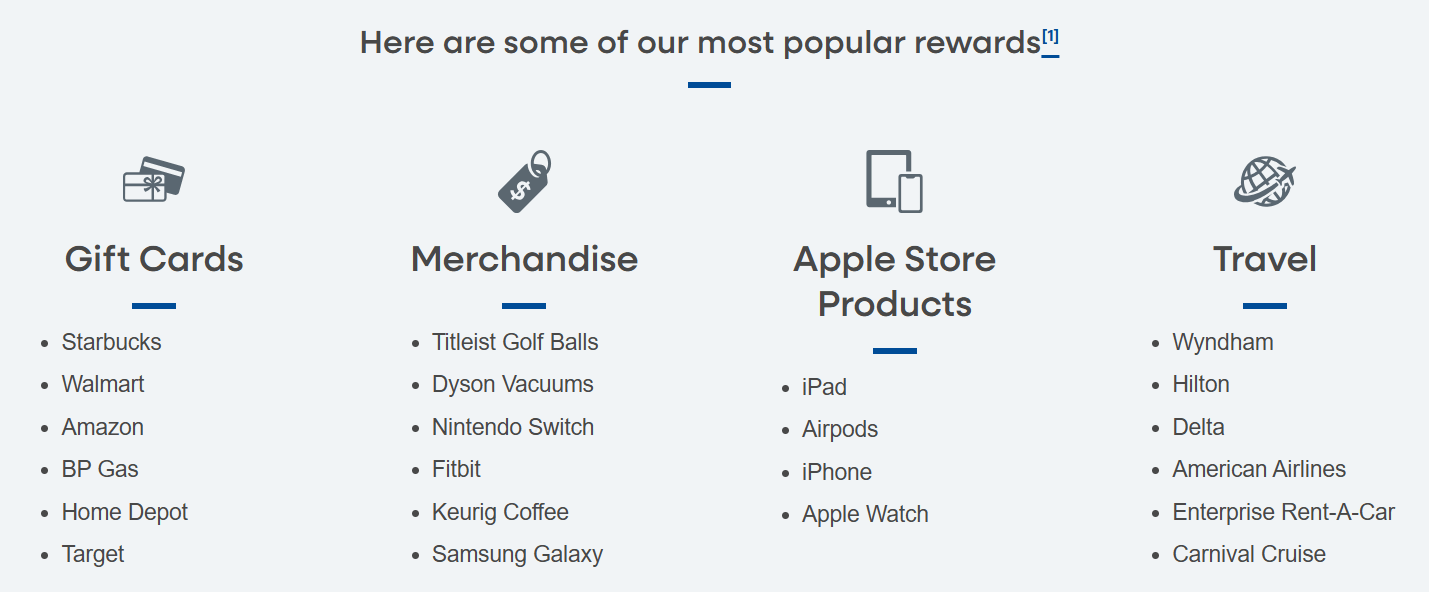 Here are some of our most popular rewards[1]

Gift Cards

- Starbucks
- Walmart
- Amazon
- BP Gas
- Home Depot
- Target

Merchandise

- Titleist Golf Balls
- Dyson Vacuums
- Nintendo Switch
- Fitbit
- Keurig Coffee
- Samsung Galaxy

Apple Store Products

- iPad
- Airpods
- iPhone
- Apple Watch

Travel

- Wyndham
- Hilton
- Delta
- American Airlines
- Enterprise Rent-A-Car
- Carnival Cruise